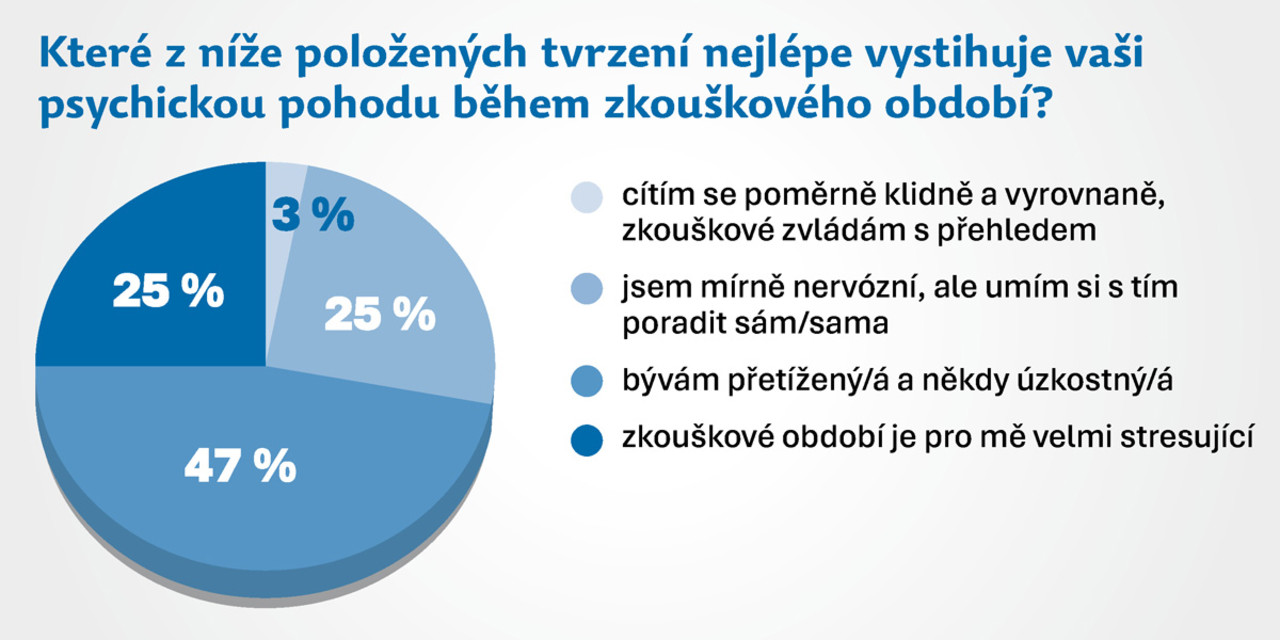 Které z níže položených tvrzení nejlépe vystihuje vaši psychickou pohodu během zkouškového období?

3 %

25 %

25 %

47 %

cítím se poměrně klidně a vyrovnaně, zkouškové zvládám s přehledem

jsem mírně nervózní, ale umím si s tím poradit sám/sama

bývám přetížený/á a někdy úzkostný/á

zkouškové období je pro mě velmi stresující